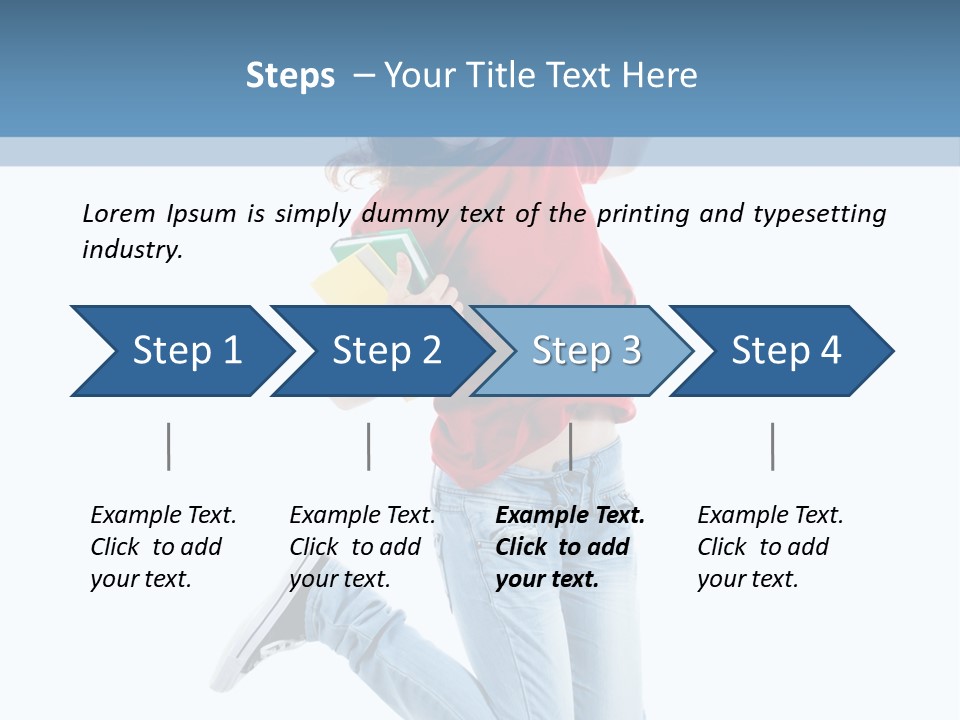 Steps – Your Title Text Here

Lorem Ipsum is simply dummy text of the printing and typesetting industry.

Step 1

Step 2

Step 3

Step 4

Example Text. Click to add your text.

Example Text. Click to add your text.

Example Text. Click to add your text.

Example Text. Click to add your text.